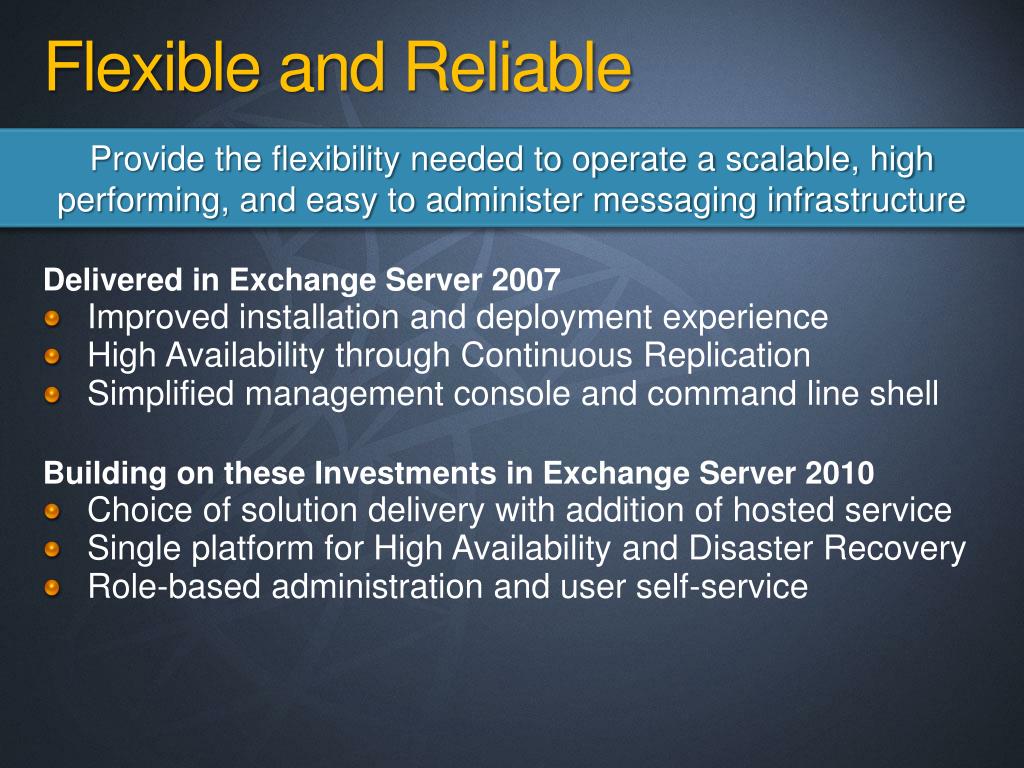 Flexible and Reliable

Provide the flexibility needed to operate a scalable, high performing, and easy to administer messaging infrastructure

Delivered in Exchange Server 2007
Improved installation and deployment experience
High Availability through Continuous Replication
Simplified management console and command line shell

Building on these Investments in Exchange Server 2010
Choice of solution delivery with addition of hosted service
Single platform for High Availability and Disaster Recovery
Role-based administration and user self-service